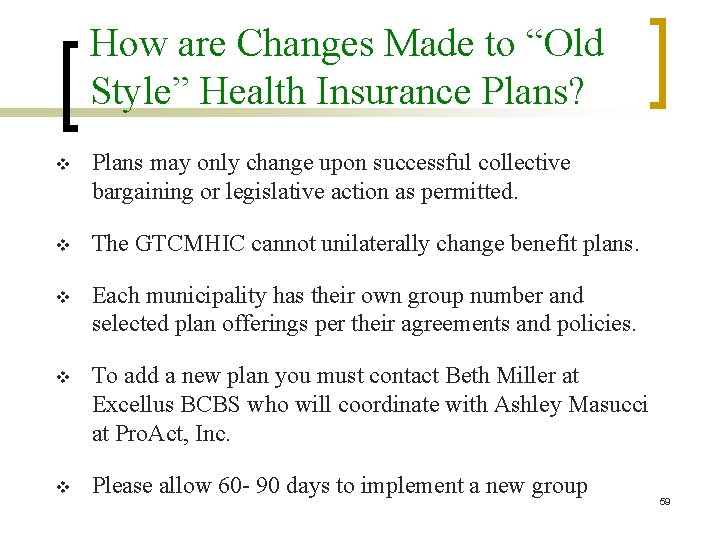 How are Changes Made to “Old Style” Health Insurance Plans?

❖ Plans may only change upon successful collective bargaining or legislative action as permitted.

❖ The GTCMHIC cannot unilaterally change benefit plans.

❖ Each municipality has their own group number and selected plan offerings per their agreements and policies.

❖ To add a new plan you must contact Beth Miller at Excellus BCBS who will coordinate with Ashley Masucci at ProAct, Inc.

❖ Please allow 60- 90 days to implement a new group

59